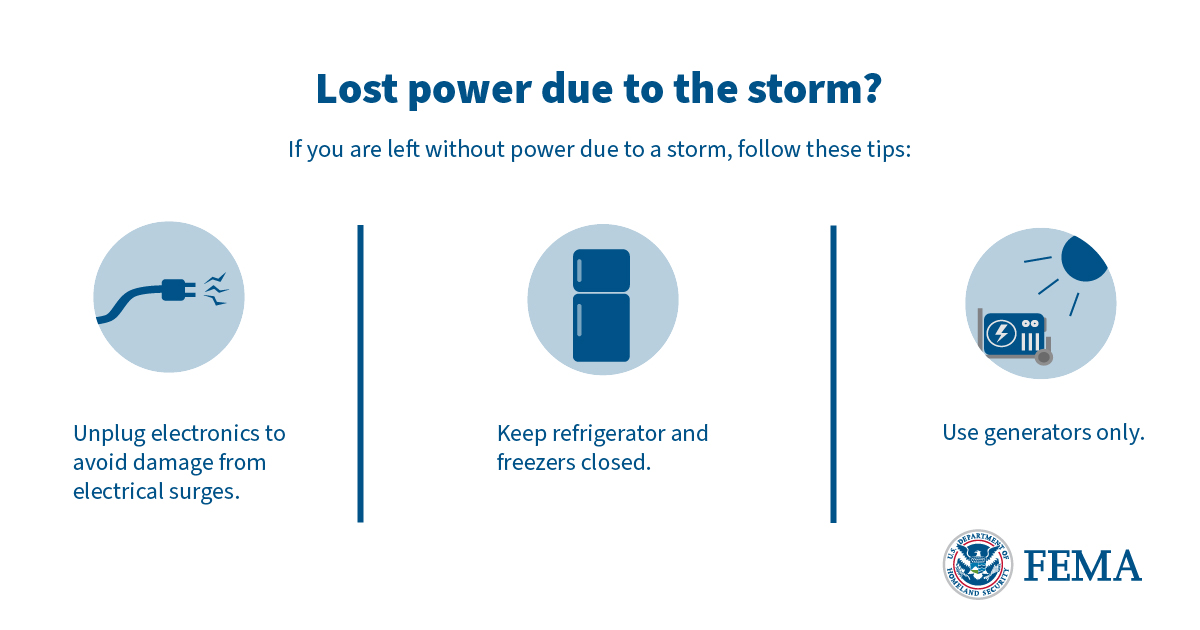 Lost power due to the storm?

If you are left without power due to a storm, follow these tips:

Unplug electronics to avoid damage from electrical surges.

Keep refrigerator and freezers closed.

Use generators only.

U.S. DEPARTMENT OF HOMELAND SECURITY

FEMA